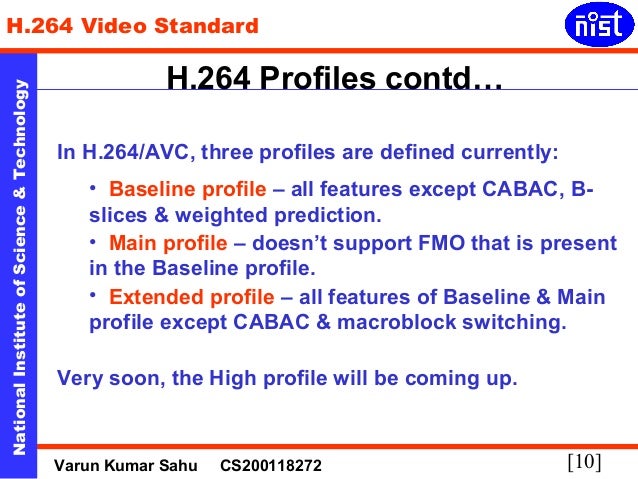 H.264 Video Standard

nist

National Institute of Science & Technology

H.264 Profiles contd…

In H.264/AVC, three profiles are defined currently:

• Baseline profile – all features except CABAC, B-slices & weighted prediction.

• Main profile – doesn't support FMO that is present in the Baseline profile.

• Extended profile – all features of Baseline & Main profile except CABAC & macroblock switching.

Very soon, the High profile will be coming up.

Varun Kumar Sahu CS200118272

[10]